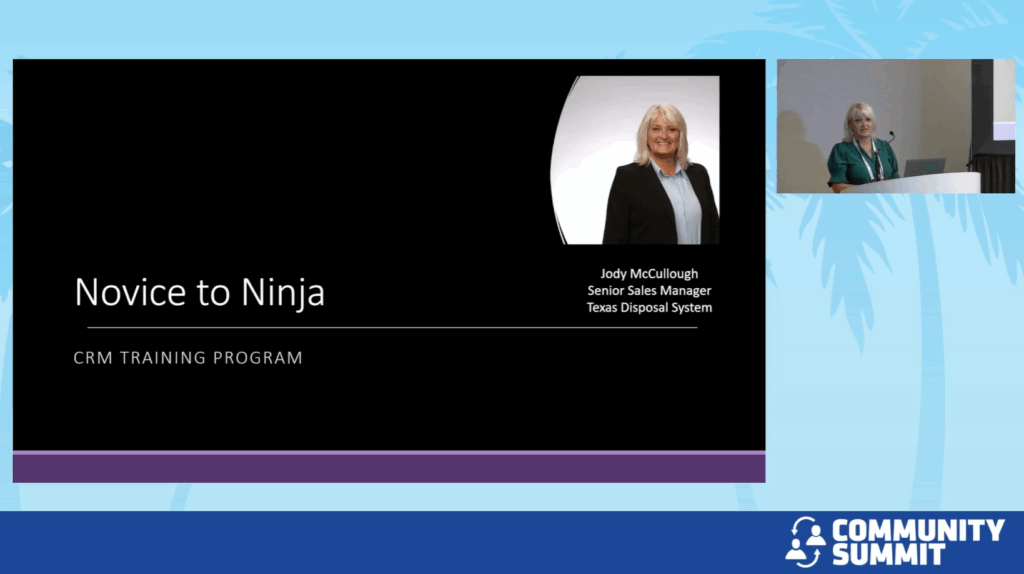 Novice to Ninja

CRM TRAINING PROGRAM

Jody McCullough
Senior Sales Manager
Texas Disposal System

COMMUNITY SUMMIT